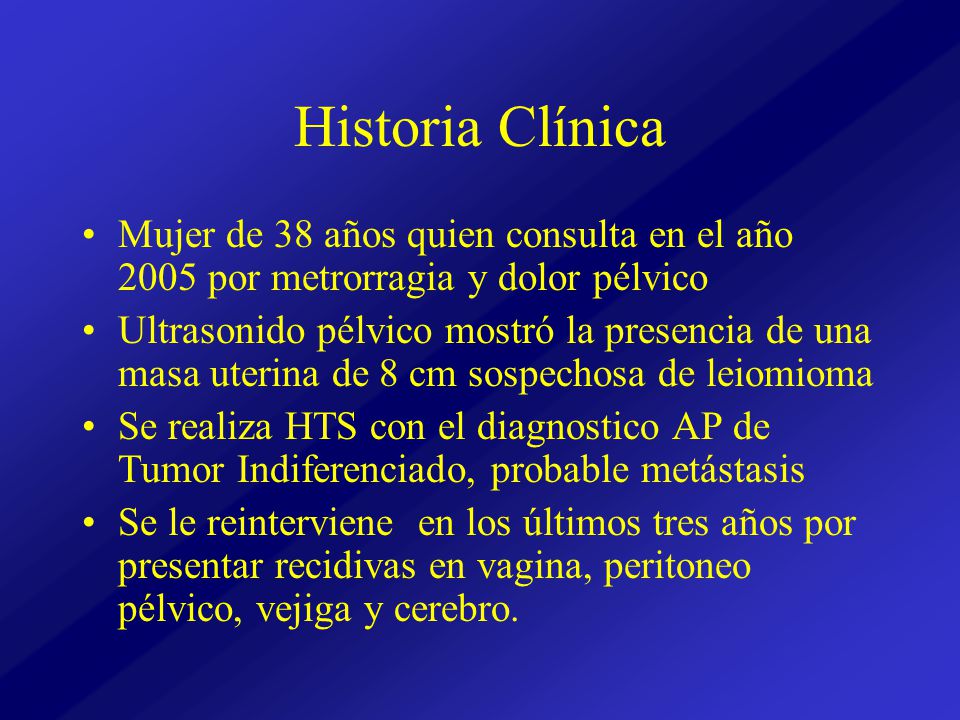 Historia Clínica

• Mujer de 38 años quien consulta en el año 2005 por metrorragia y dolor pélvico

• Ultrasonido pélvico mostró la presencia de una masa uterina de 8 cm sospechosa de leiomioma

• Se realiza HTS con el diagnostico AP de Tumor Indiferenciado, probable metástasis

• Se le reinterviene en los últimos tres años por presentar recidivas en vagina, peritoneo pélvico, vejiga y cerebro.